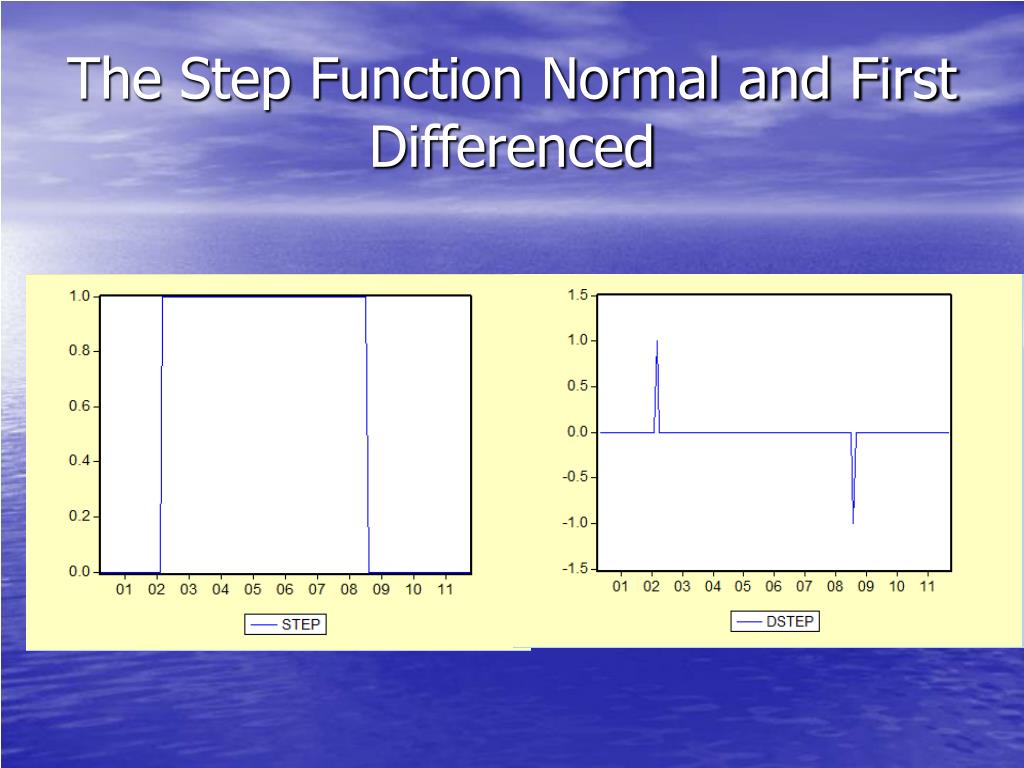 The Step Function Normal and First Differenced

1.0
0.8
0.6
0.4
0.2
0.0
01 02 03 04 05 06 07 08 09 10 11
STEP

1.5
1.0
0.5
0.0
-0.5
-1.0
-1.5
01 02 03 04 05 06 07 08 09 10 11
DSTEP